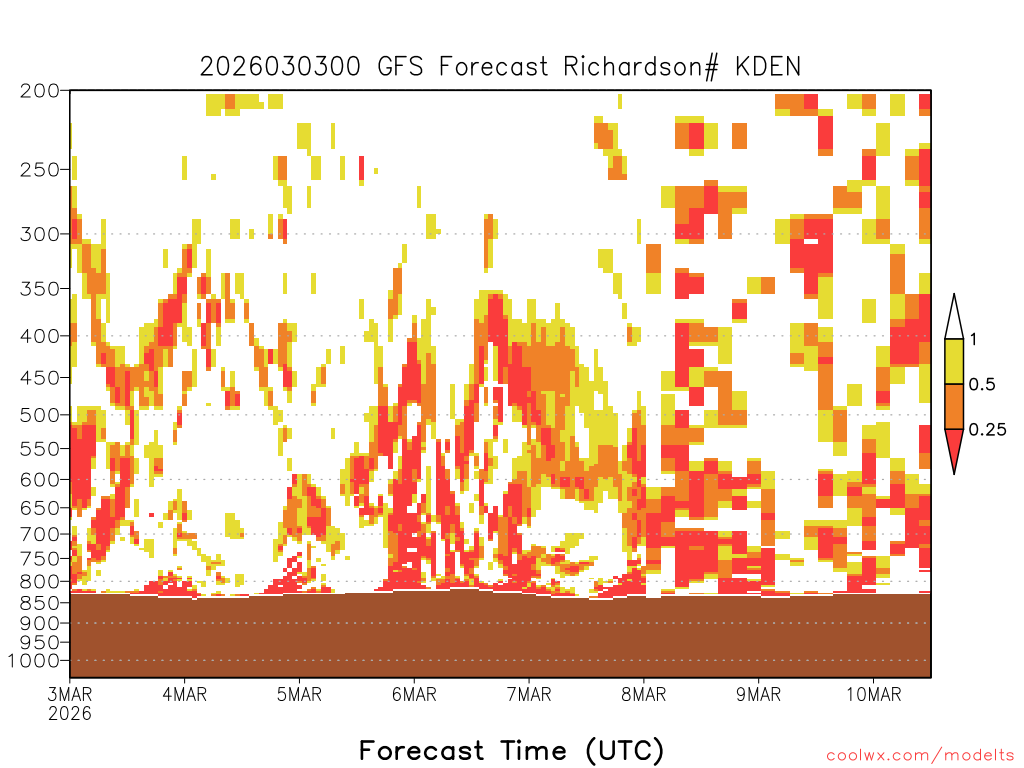 2026030300 GFS Forecast Richardson# KDEN

200
250
300
350
400
450
500
550
600
650
700
750
800
850
900
950
1000

1
0.5
0.25

3MAR
2026
4MAR
5MAR
6MAR
7MAR
8MAR
9MAR
10MAR

Forecast Time (UTC)

coolwx.com/modelts